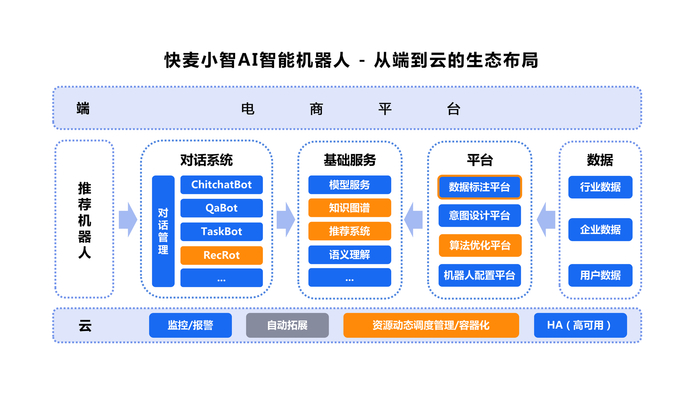 快麦小智AI智能机器人 - 从端到云的生态布局

端 电 商 平 台

推荐机器人

对话系统
对话管理
ChitchatBot
QaBot
TaskBot
RecRot
...

基础服务
模型服务
知识图谱
推荐系统
语义理解
...

平台
数据标注平台
意图设计平台
算法优化平台
机器人配置平台

数据
行业数据
企业数据
用户数据

云
监控/报警
自动拓展
资源动态调度管理/容器化
HA（高可用）